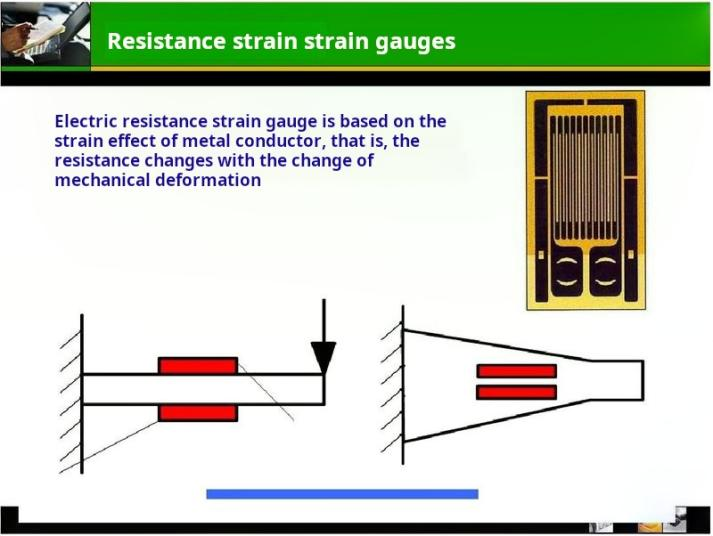 Resistance strain strain gauges

Electric resistance strain gauge is based on the strain effect of metal conductor, that is, the resistance changes with the change of mechanical deformation